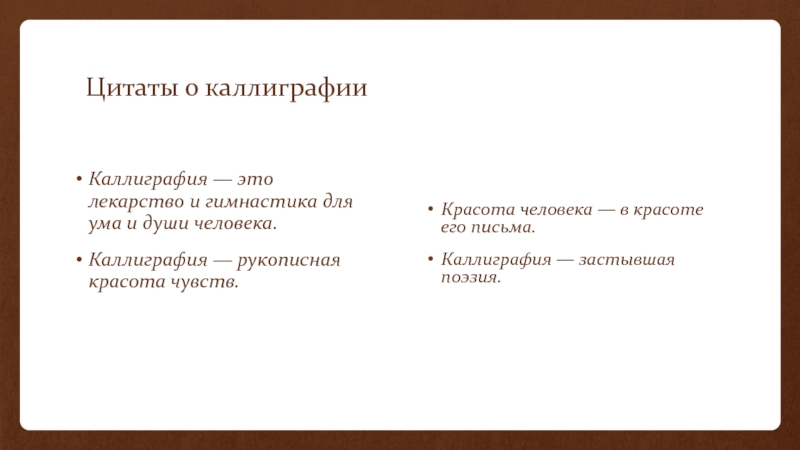 Цитаты о каллиграфии

• Каллиграфия — это лекарство и гимнастика для ума и души человека.

• Каллиграфия — рукописная красота чувств.

• Красота человека — в красоте его письма.

• Каллиграфия — застывшая поэзия.